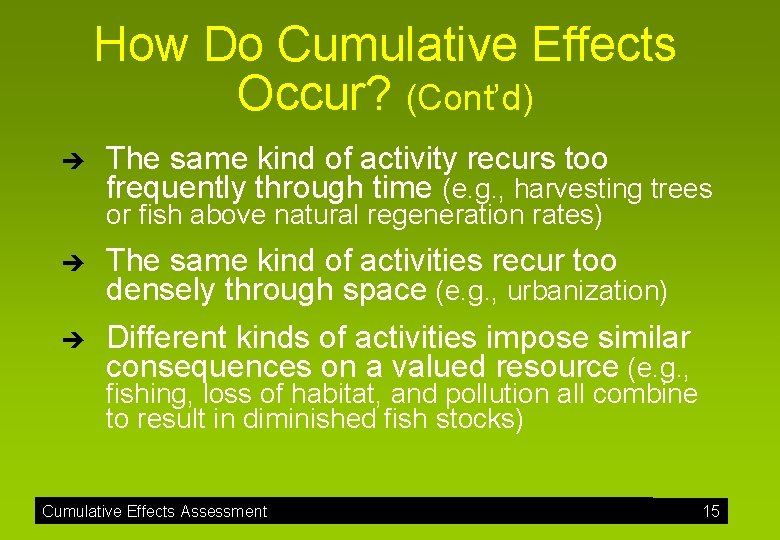 How Do Cumulative Effects Occur? (Cont'd)

➔ The same kind of activity recurs too frequently through time (e.g., harvesting trees or fish above natural regeneration rates)

➔ The same kind of activities recur too densely through space (e.g., urbanization)

➔ Different kinds of activities impose similar consequences on a valued resource (e.g., fishing, loss of habitat, and pollution all combine to result in diminished fish stocks)

Cumulative Effects Assessment 15